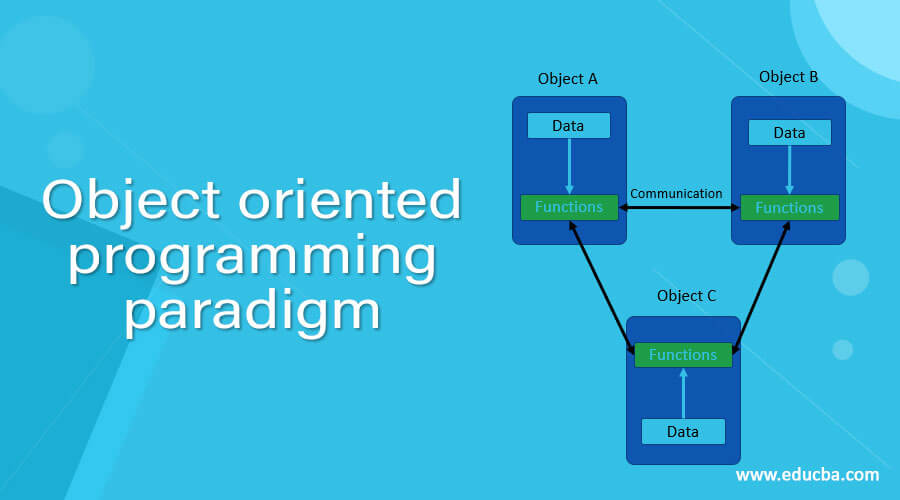 Object oriented programming paradigm

Object A

Data

Functions

Communication

Object B

Data

Functions

Object C

Functions

Data

www.educba.com